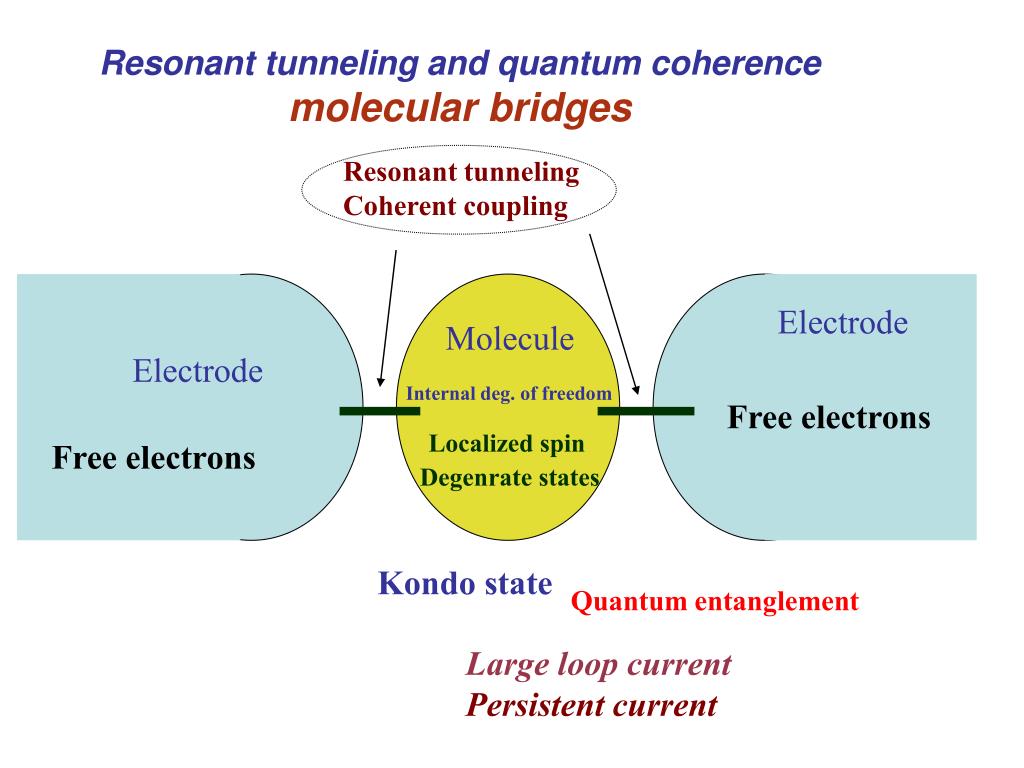 Resonant tunneling and quantum coherence
molecular bridges

Resonant tunneling
Coherent coupling

Electrode

Free electrons

Molecule

Internal deg. of freedom

Localized spin
Degenrate states

Electrode

Free electrons

Kondo state

Quantum entanglement

Large loop current
Persistent current